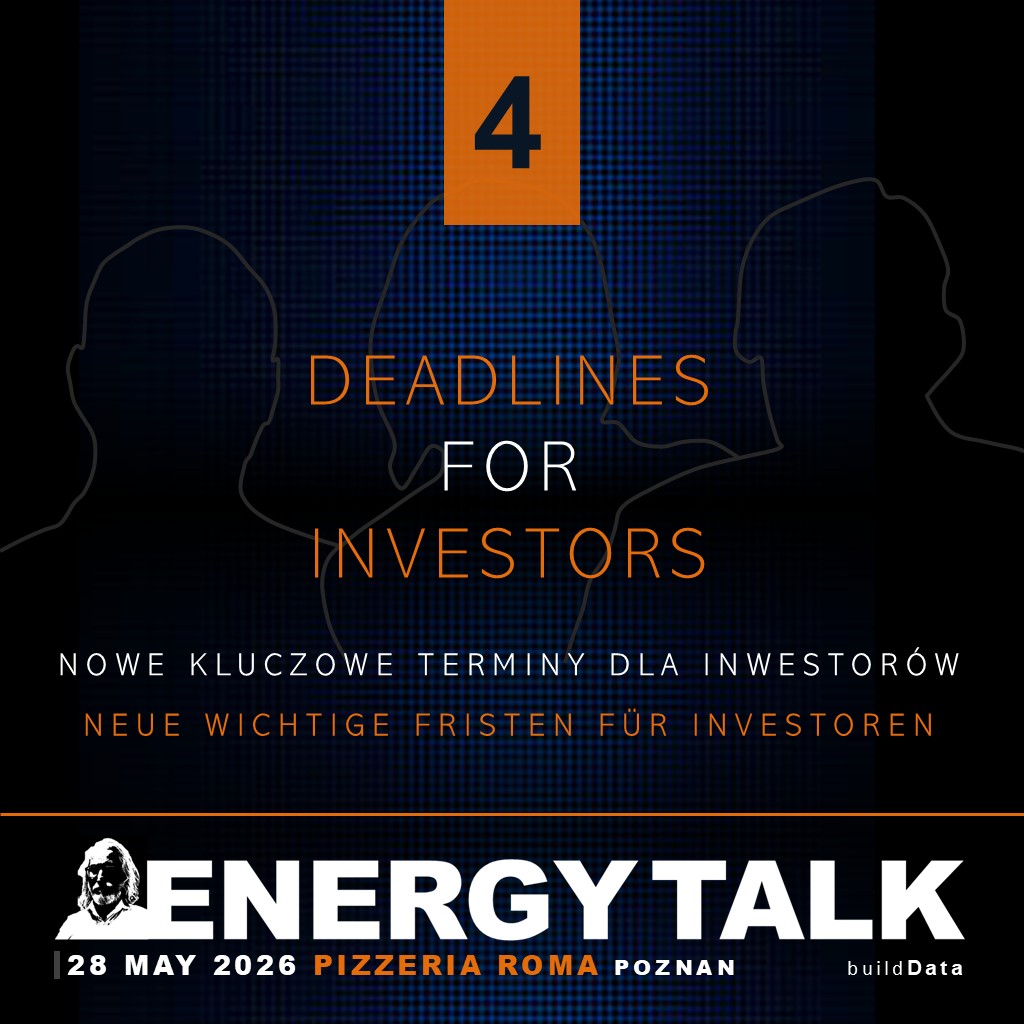 4

DEADLINES
FOR
INVESTORS

NOWE KLUCZOWE TERMINY DLA INWESTORÓW

NEUE WICHTIGE FRISTEN FÜR INVESTOREN

ENERGY TALK

28 MAY 2026 PIZZERIA ROMA POZNAN

buildData